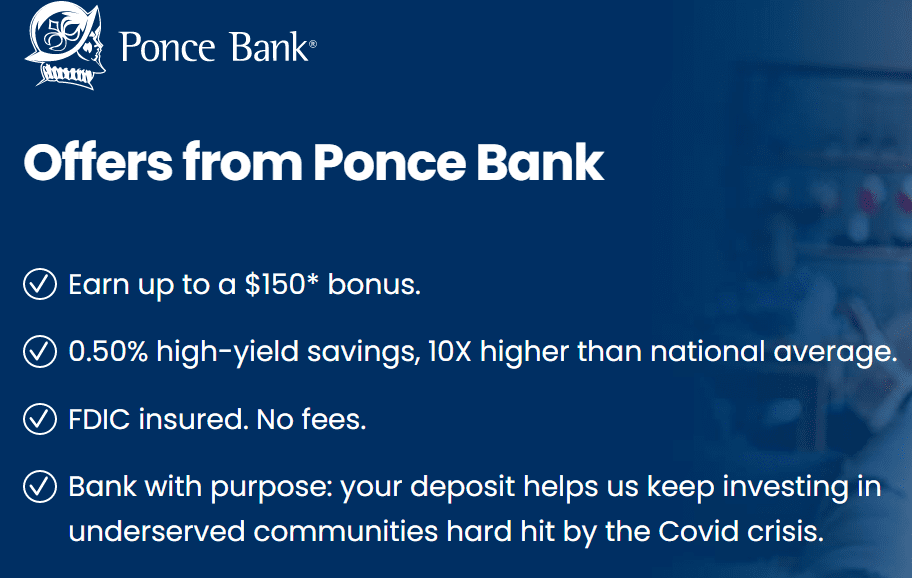 Ponce Bank®

Offers from Ponce Bank

Earn up to a \$150* bonus.

0.50% high-yield savings, 10X higher than national average.

FDIC insured. No fees.

Bank with purpose: your deposit helps us keep investing in underserved communities hard hit by the Covid crisis.